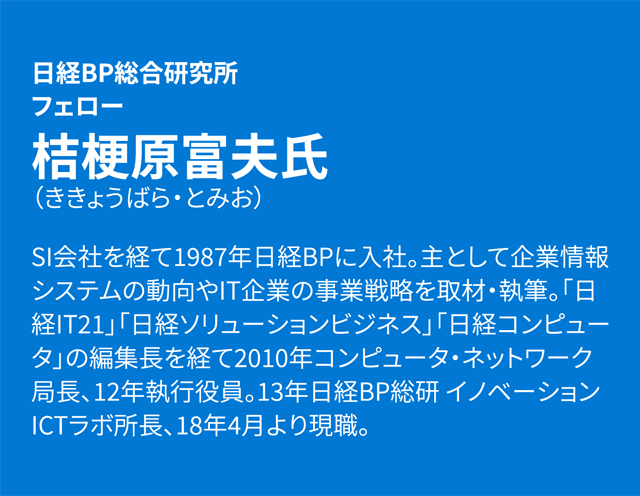 日経BP総合研究所
フェロー
桔梗原富夫氏
（ききょうばら・とみお）

SI会社を経て1987年日経BPに入社。主として企業情報システムの動向やIT企業の事業戦略を取材・執筆。「日経IT21」「日経ソリューションビジネス」「日経コンピュータ」の編集長を経て2010年コンピュータ・ネットワーク局長、12年執行役員。13年日経BP総研 イノベーションICTラボ所長、18年4月より現職。